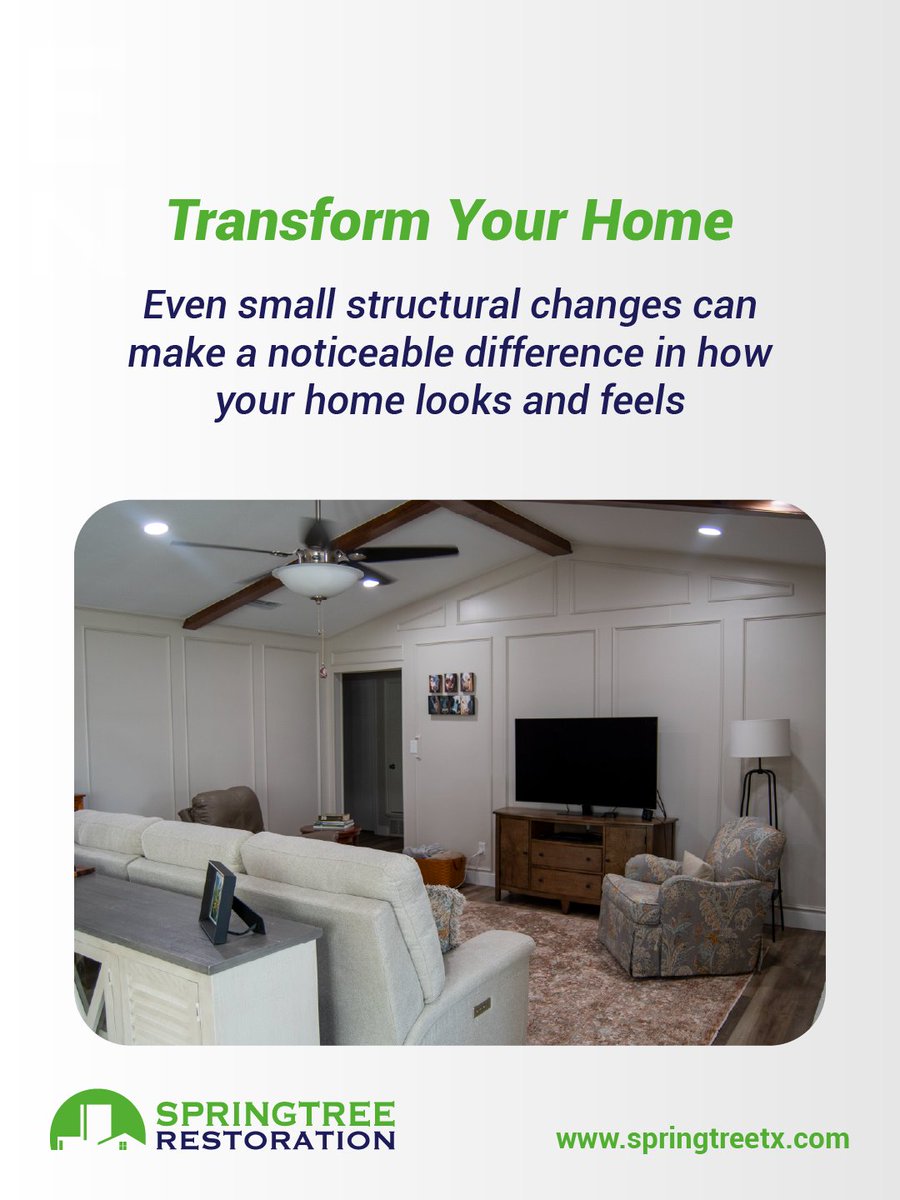 Transform Your Home

Even small structural changes can make a noticeable difference in how your home looks and feels

SPRINGTREE RESTORATION

www.springtreetx.com